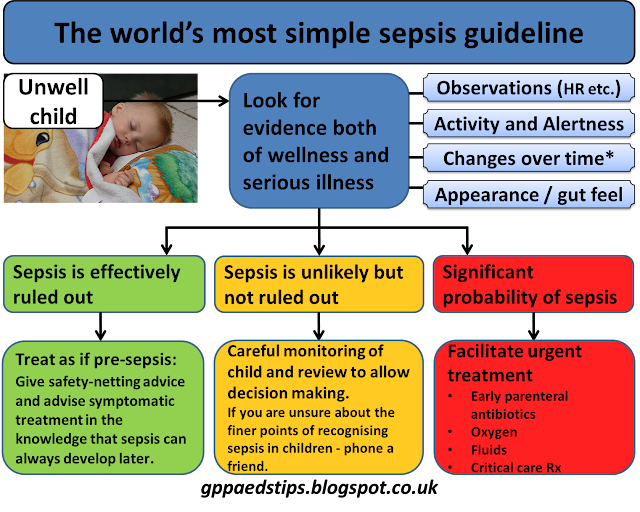 The world's most simple sepsis guideline

Unwell child

Look for evidence both of wellness and serious illness

Observations (HR etc.)

Activity and Alertness

Changes over time*

Appearance / gut feel

Sepsis is effectively ruled out

Sepsis is unlikely but not ruled out

Significant probability of sepsis

Treat as if pre-sepsis:
Give safety-netting advice and advise symptomatic treatment in the knowledge that sepsis can always develop later.

Careful monitoring of child and review to allow decision making.
If you are unsure about the finer points of recognising sepsis in children - phone a friend.

Facilitate urgent treatment
• Early parenteral antibiotics
• Oxygen
• Fluids
• Critical care Rx

gppaedstips.blogspot.co.uk